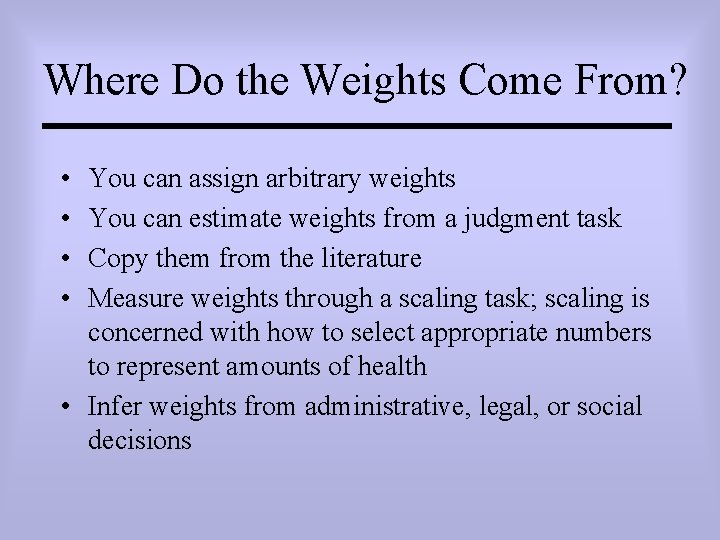 Where Do the Weights Come From?

• You can assign arbitrary weights
• You can estimate weights from a judgment task
• Copy them from the literature
• Measure weights through a scaling task; scaling is concerned with how to select appropriate numbers to represent amounts of health
• Infer weights from administrative, legal, or social decisions